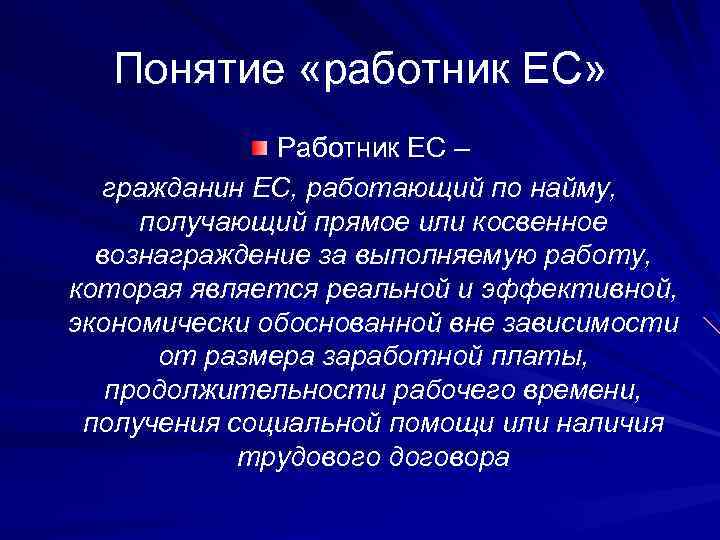 Понятие «работник ЕС»

Работник ЕС –

гражданин ЕС, работающий по найму, получающий прямое или косвенное вознаграждение за выполняемую работу, которая является реальной и эффективной, экономически обоснованной вне зависимости от размера заработной платы, продолжительности рабочего времени, получения социальной помощи или наличия трудового договора